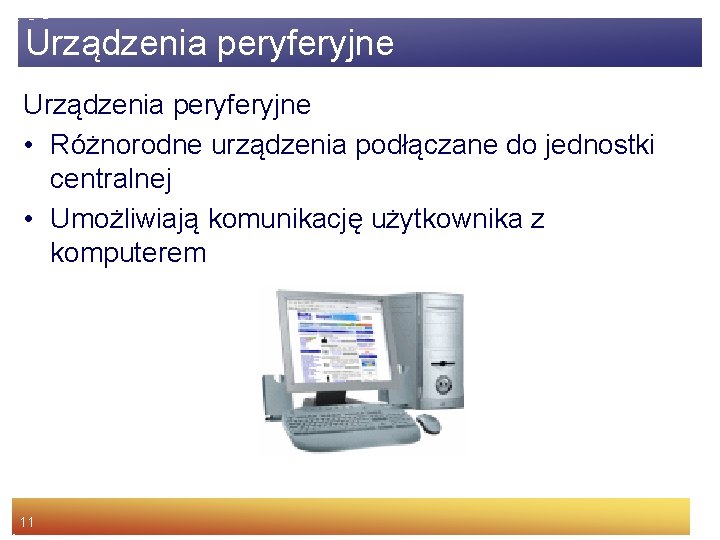 Urządzenia peryferyjne

Urządzenia peryferyjne

• Różnorodne urządzenia podłączane do jednostki centralnej
• Umożliwiają komunikację użytkownika z komputerem

11